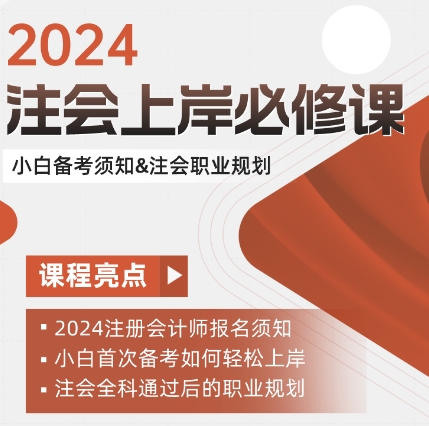 2024
注会上岸必修课
小白备考须知&注会职业规划

课程亮点

▪ 2024注册会计师报名须知
▪ 小白首次备考如何轻松上岸
▪ 注会全科通过后的职业规划